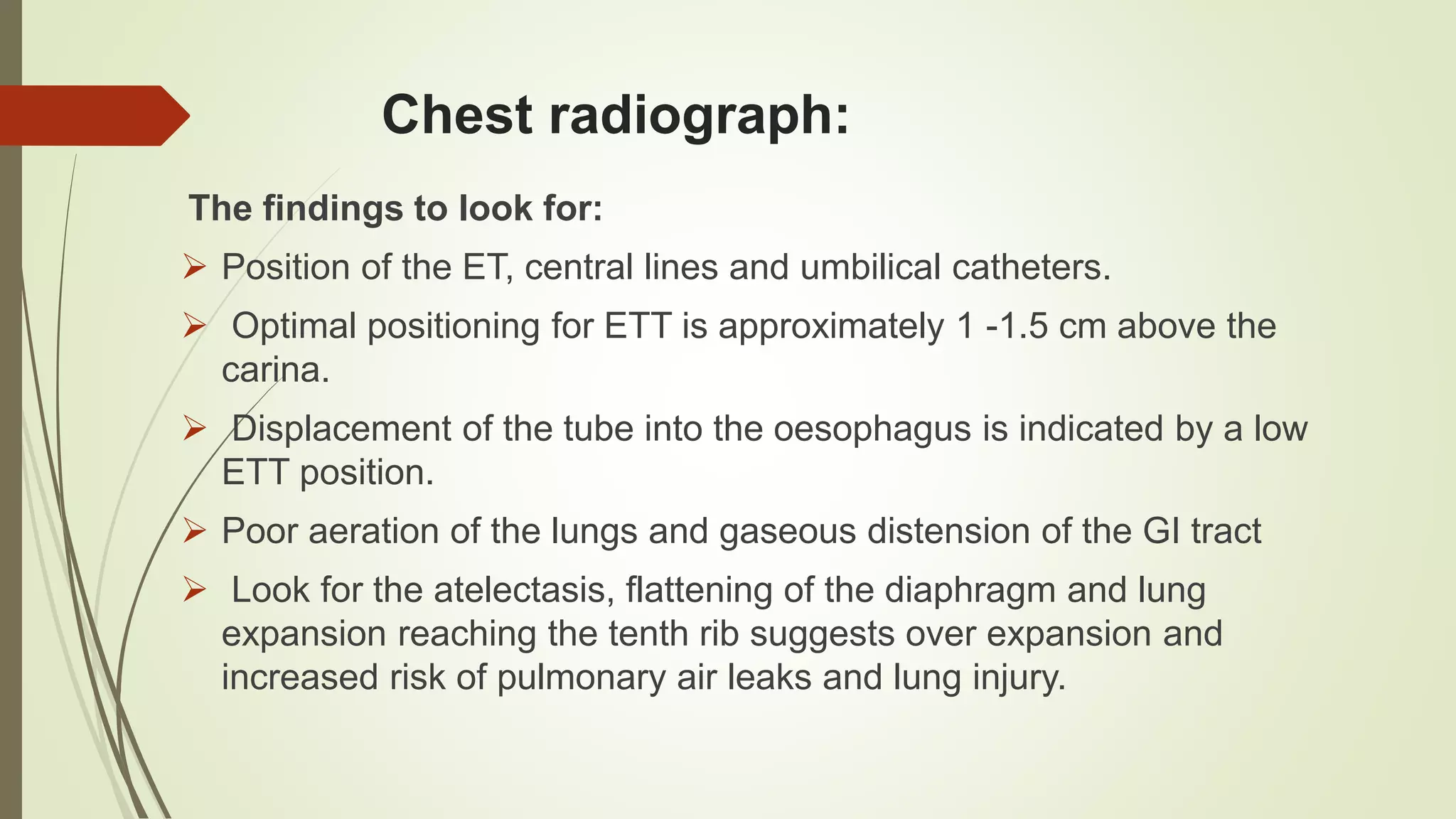 Chest radiograph:

The findings to look for:

➢ Position of the ET, central lines and umbilical catheters.

➢ Optimal positioning for ETT is approximately 1 -1.5 cm above the carina.

➢ Displacement of the tube into the oesophagus is indicated by a low ETT position.

➢ Poor aeration of the lungs and gaseous distension of the GI tract

➢ Look for the atelectasis, flattening of the diaphragm and lung expansion reaching the tenth rib suggests over expansion and increased risk of pulmonary air leaks and lung injury.